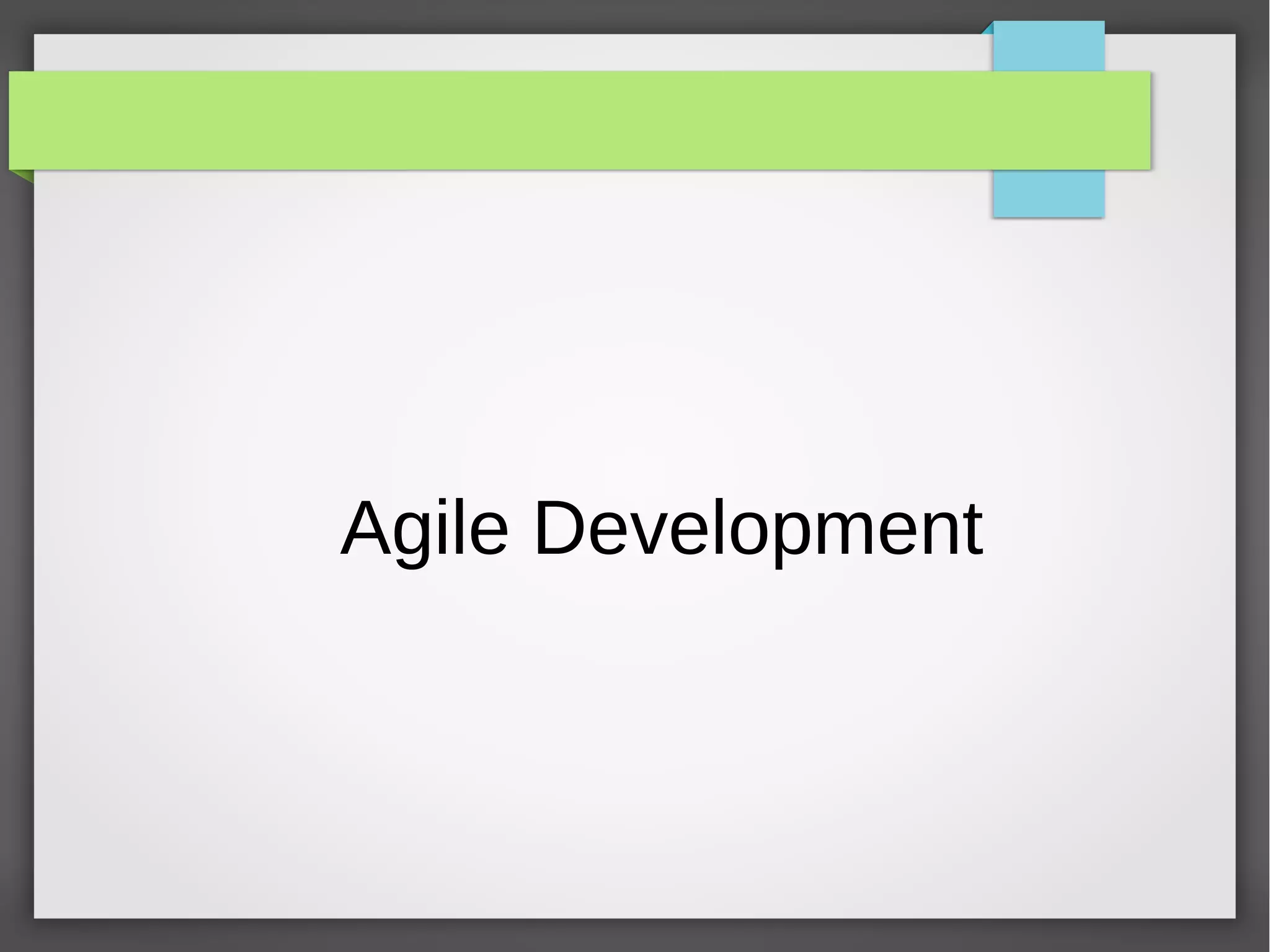 Agile Development